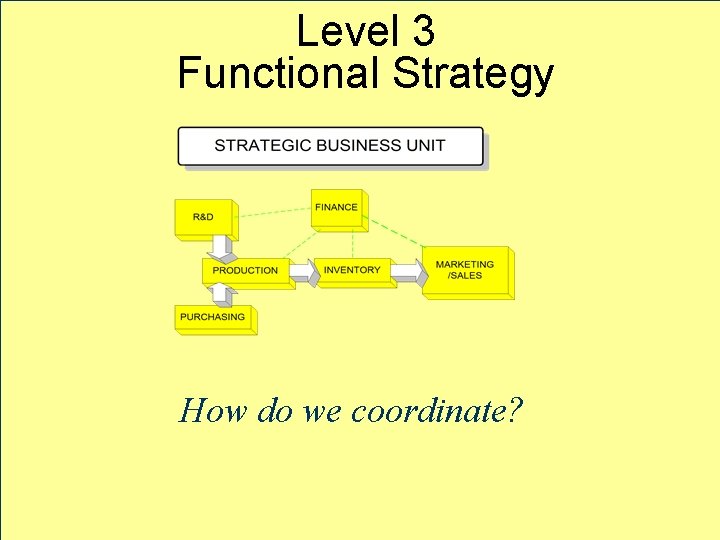 Level 3
Functional Strategy

STRATEGIC BUSINESS UNIT

R&D

FINANCE

PRODUCTION

INVENTORY

MARKETING
/SALES

PURCHASING

How do we coordinate?